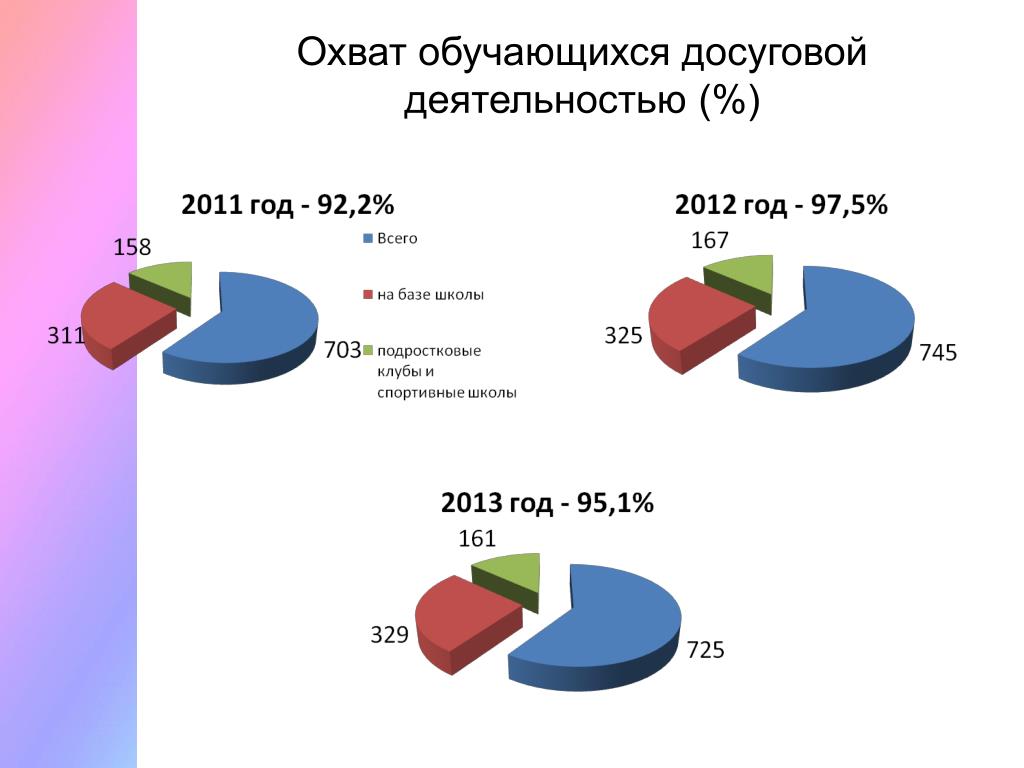 Охват обучающихся досуговой деятельностью (%)

2011 год - 92,2%

158

311

703

Всего

на базе школы

подростковые клубы и спортивные школы

2012 год - 97,5%

167

325

745

2013 год - 95,1%

161

329

725